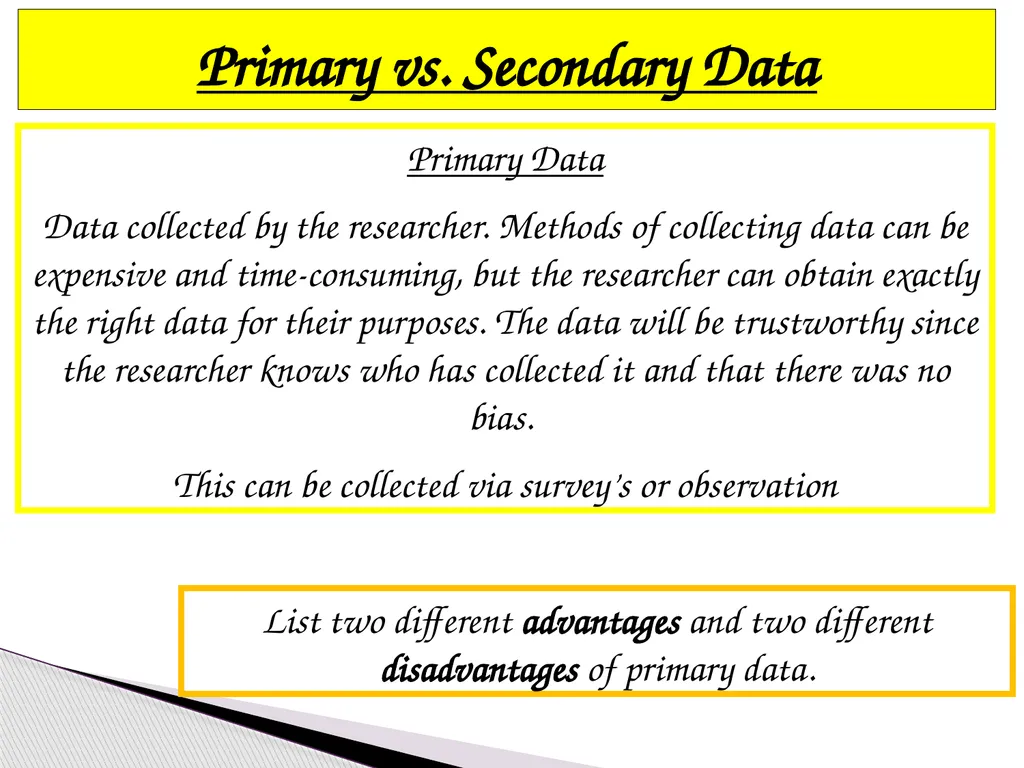 Primary vs. Secondary Data

Primary Data

Data collected by the researcher. Methods of collecting data can be expensive and time-consuming, but the researcher can obtain exactly the right data for their purposes. The data will be trustworthy since the researcher knows who has collected it and that there was no bias.

This can be collected via survey's or observation

List two different advantages and two different disadvantages of primary data.